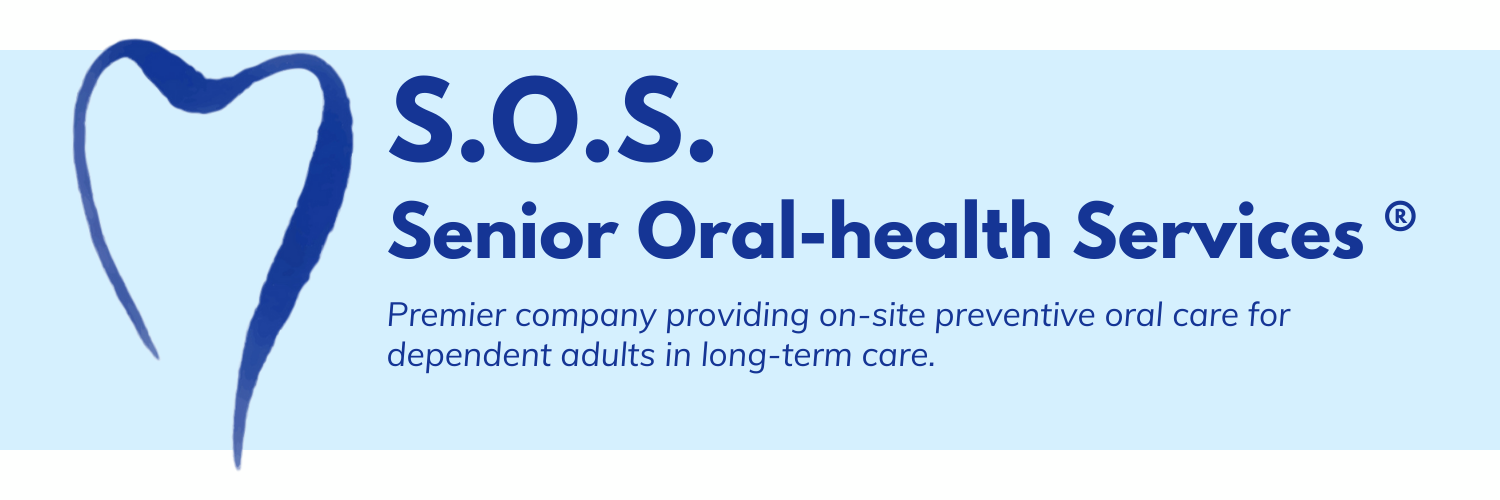 S.O.S.
Senior Oral-health Services ®

Premier company providing on-site preventive oral care for dependent adults in long-term care.